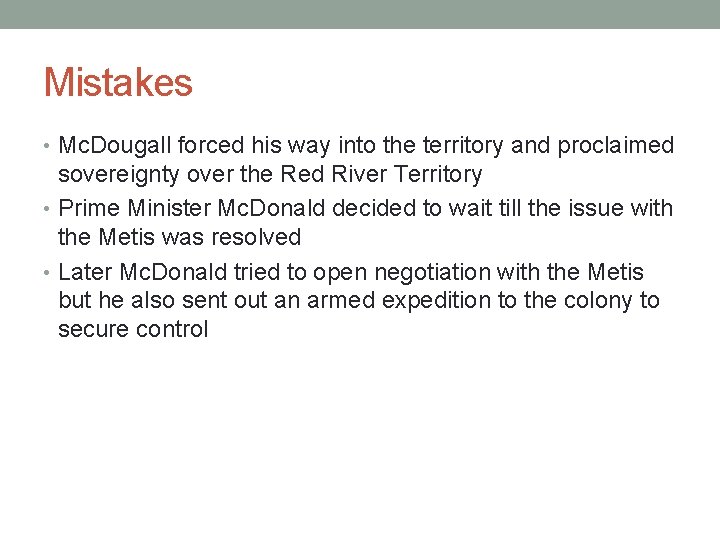 Mistakes

• McDougall forced his way into the territory and proclaimed sovereignty over the Red River Territory

• Prime Minister McDonald decided to wait till the issue with the Metis was resolved

• Later McDonald tried to open negotiation with the Metis but he also sent out an armed expedition to the colony to secure control